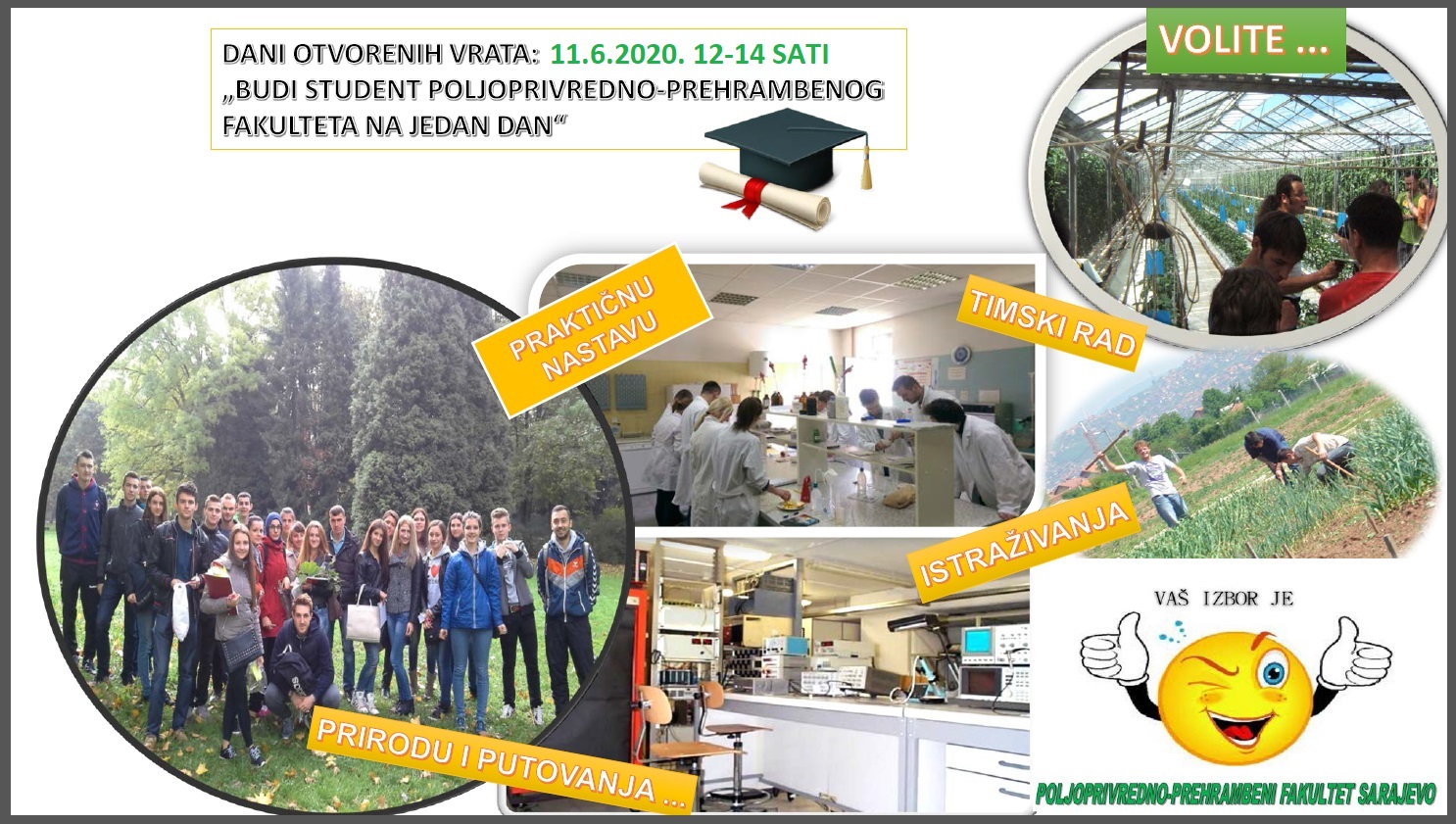 DANI OTVORENIH VRATA: 11.6.2020. 12-14 SATI
„BUDI STUDENT POLJOPRIVREDNO-PREHRAMBENOG FAKULTETA NA JEDAN DAN“

VOLITE ...

PRAKTIČNU NASTAVU

TIMSKI RAD

ISTRAŽIVANJA

PRIRODU I PUTOVANJA ...

VAŠ IZBOR JE

POLJOPRIVREDNO-PREHRAMBENI FAKULTET SARAJEVO